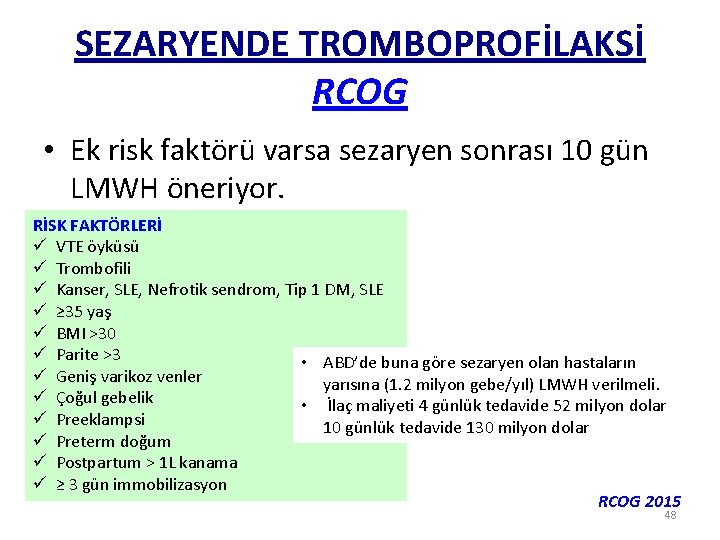 SEZARYENDE TROMBOPROFİLAKSİ
RCOG

• Ek risk faktörü varsa sezaryen sonrası 10 gün LMWH öneriyor.

RİSK FAKTÖRLERİ
✓ VTE öyküsü
✓ Trombofili
✓ Kanser, SLE, Nefrotik sendrom, Tip 1 DM, SLE
✓ ≥35 yaş
✓ BMI >30
✓ Parite >3
✓ Geniş varikoz venler
✓ Çoğul gebelik
✓ Preeklampsi
✓ Preterm doğum
✓ Postpartum > 1L kanama
✓ ≥ 3 gün immobilizasyon

• ABD'de buna göre sezaryen olan hastaların yarısına (1.2 milyon gebe/yıl) LMWH verilmeli.
• İlaç maliyeti 4 günlük tedavide 52 milyon dolar 10 günlük tedavide 130 milyon dolar

RCOG 2015

48